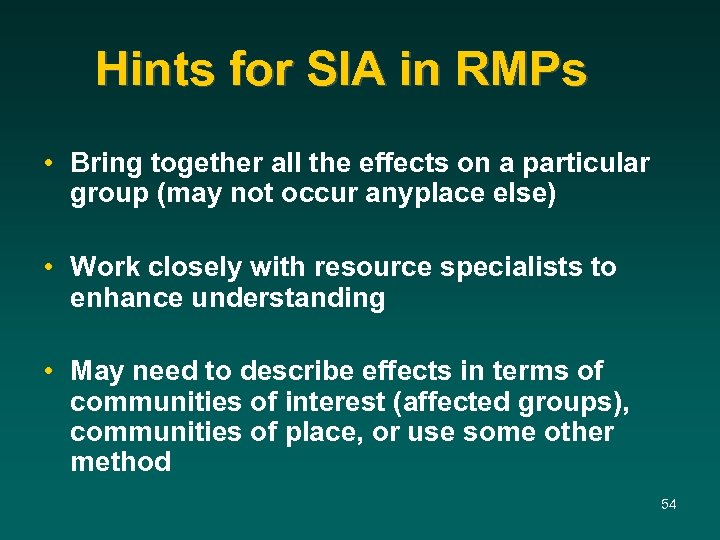 Hints for SIA in RMPs

• Bring together all the effects on a particular group (may not occur anyplace else)

• Work closely with resource specialists to enhance understanding

• May need to describe effects in terms of communities of interest (affected groups), communities of place, or use some other method

54